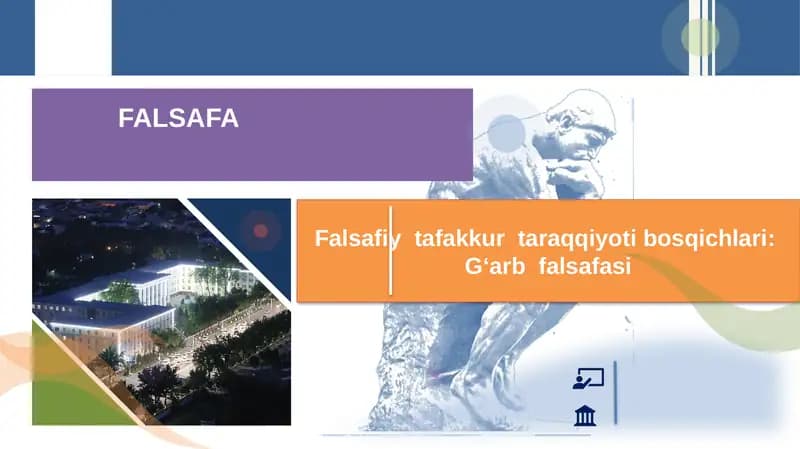 FALSAFA

Falsafiy tafakkur taraqqiyoti bosqichlari: G‘arb falsafasi